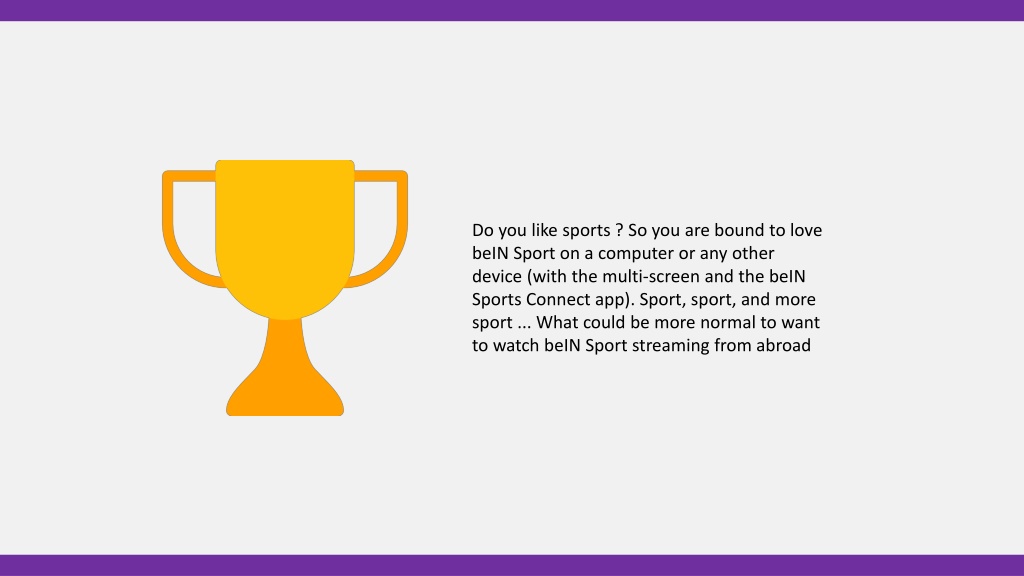 Do you like sports ? So you are bound to love beIN Sport on a computer or any other device (with the multi-screen and the beIN Sports Connect app). Sport, sport, and more sport ... What could be more normal to want to watch beIN Sport streaming from abroad